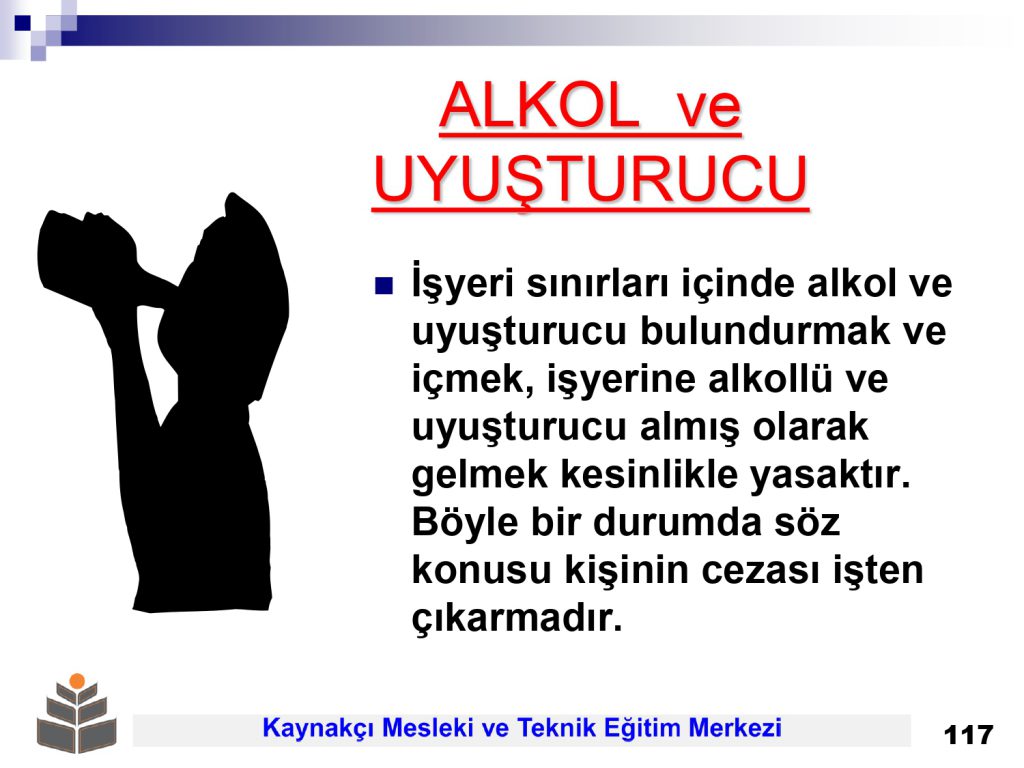 ALKOL ve UYUŞTURUCU

İşyeri sınırları içinde alkol ve uyuşturucu bulundurmak ve içmek, işyerine alkollü ve uyuşturucu almış olarak gelmek kesinlikle yasaktır. Böyle bir durumda söz konusu kişinin cezası işten çıkarmadır.

Kaynakçı Mesleki ve Teknik Eğitim Merkezi

117